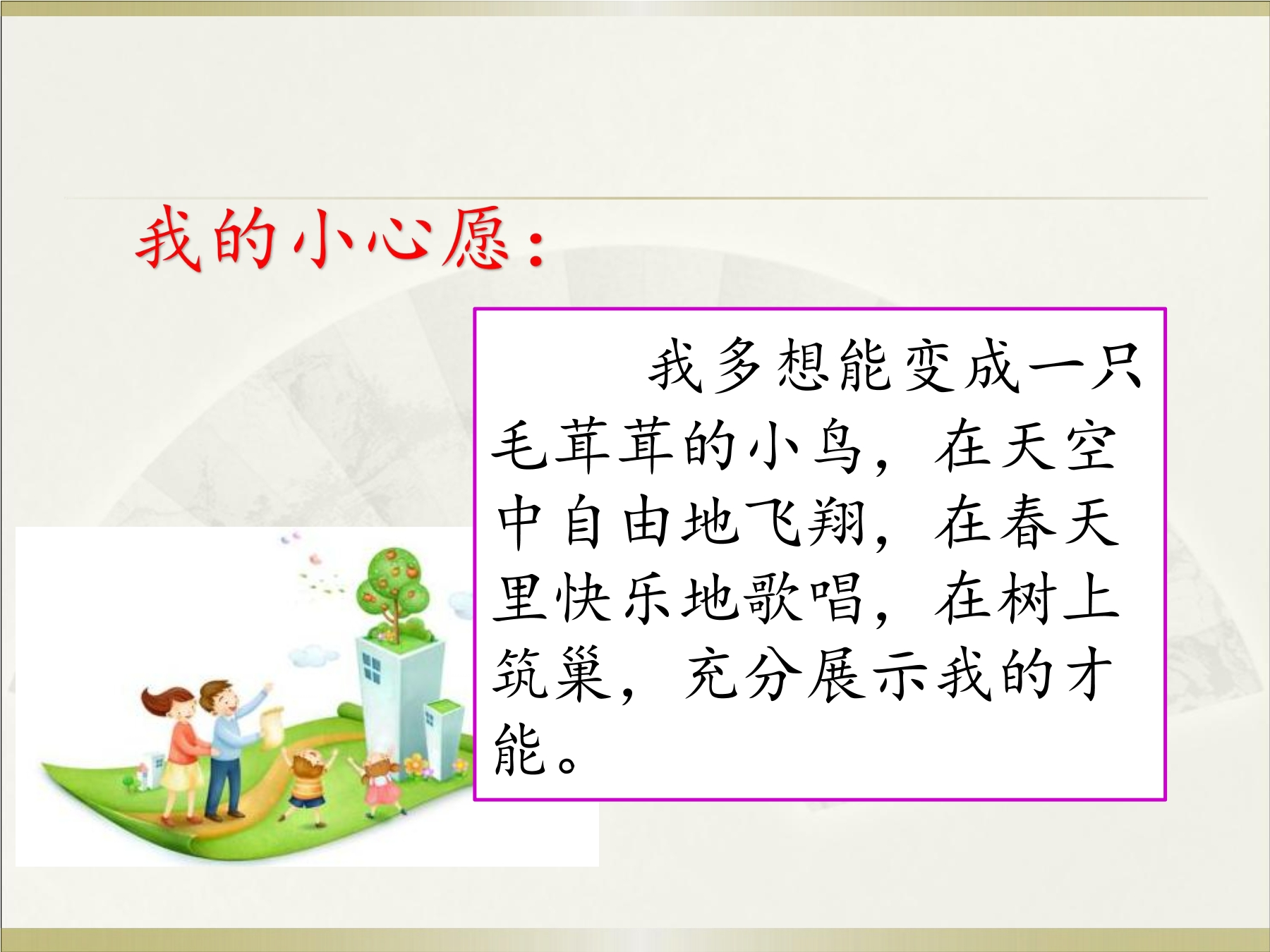 我的小心愿：

我多想能变成一只毛茸茸的小鸟，在天空中自由地飞翔，在春天里快乐地歌唱，在树上筑巢，充分展示我的才能。